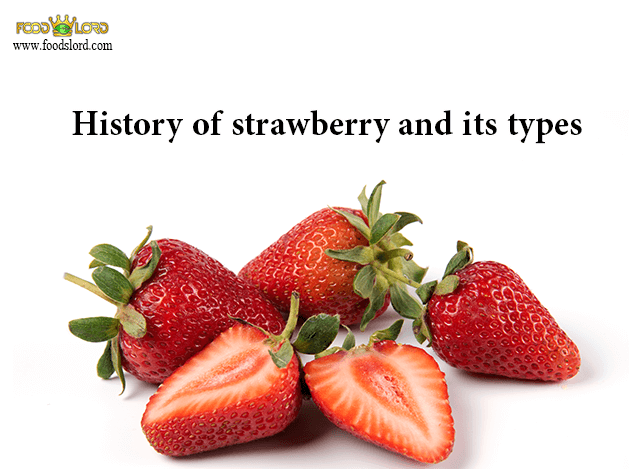 FOOD LORD
www.foodslord.com

History of strawberry and its types